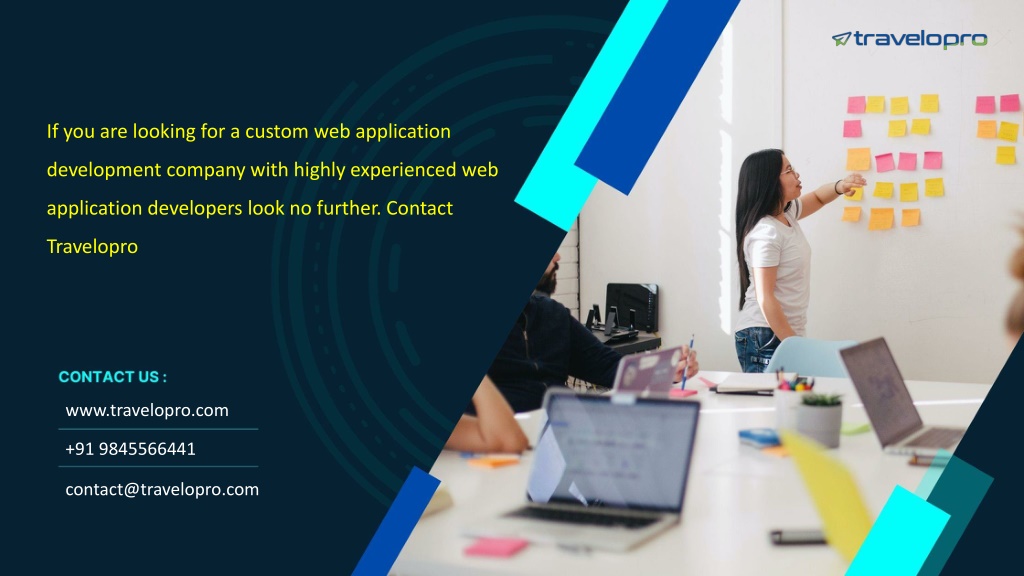 travelopro

If you are looking for a custom web application development company with highly experienced web application developers look no further. Contact Travelopro

CONTACT US :

www.travelopro.com

+91 9845566441

contact@travelopro.com